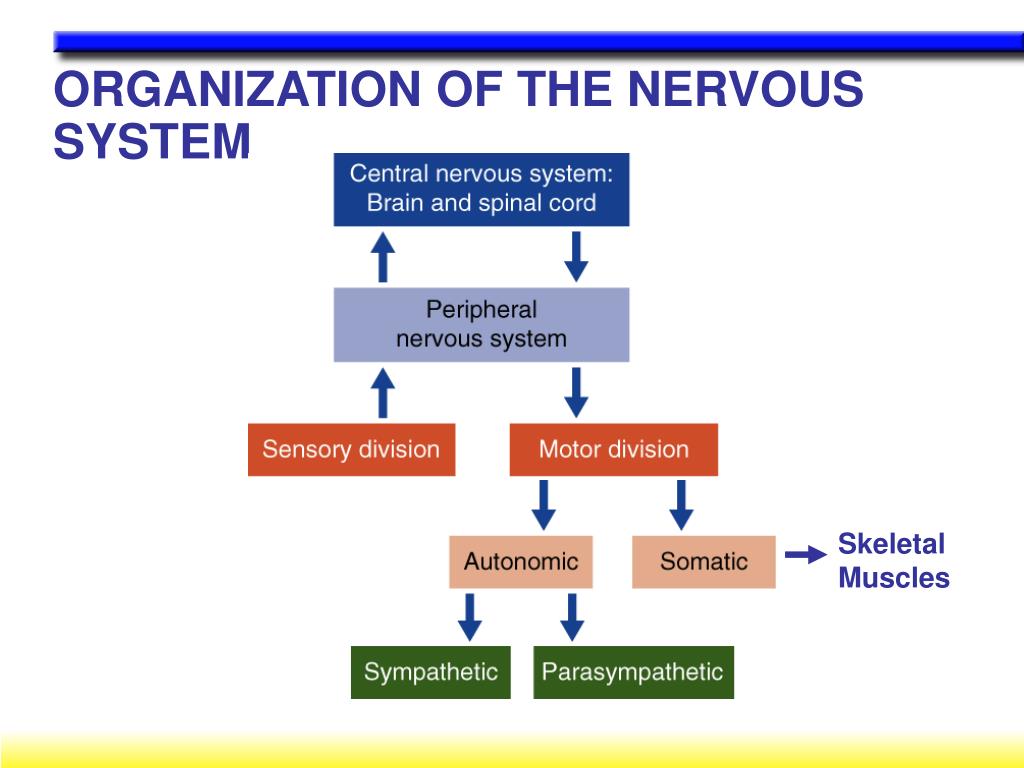 ORGANIZATION OF THE NERVOUS SYSTEM

Central nervous system: Brain and spinal cord

Peripheral nervous system

Sensory division

Motor division

Autonomic

Somatic

Skeletal Muscles

Sympathetic

Parasympathetic